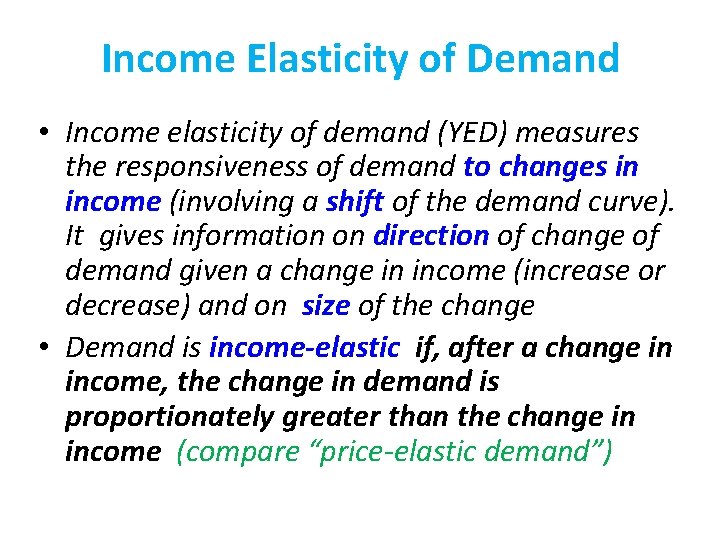 Income Elasticity of Demand

• Income elasticity of demand (YED) measures the responsiveness of demand to changes in income (involving a shift of the demand curve). It gives information on direction of change of demand given a change in income (increase or decrease) and on size of the change

• Demand is income-elastic if, after a change in income, the change in demand is proportionately greater than the change in income (compare “price-elastic demand”)